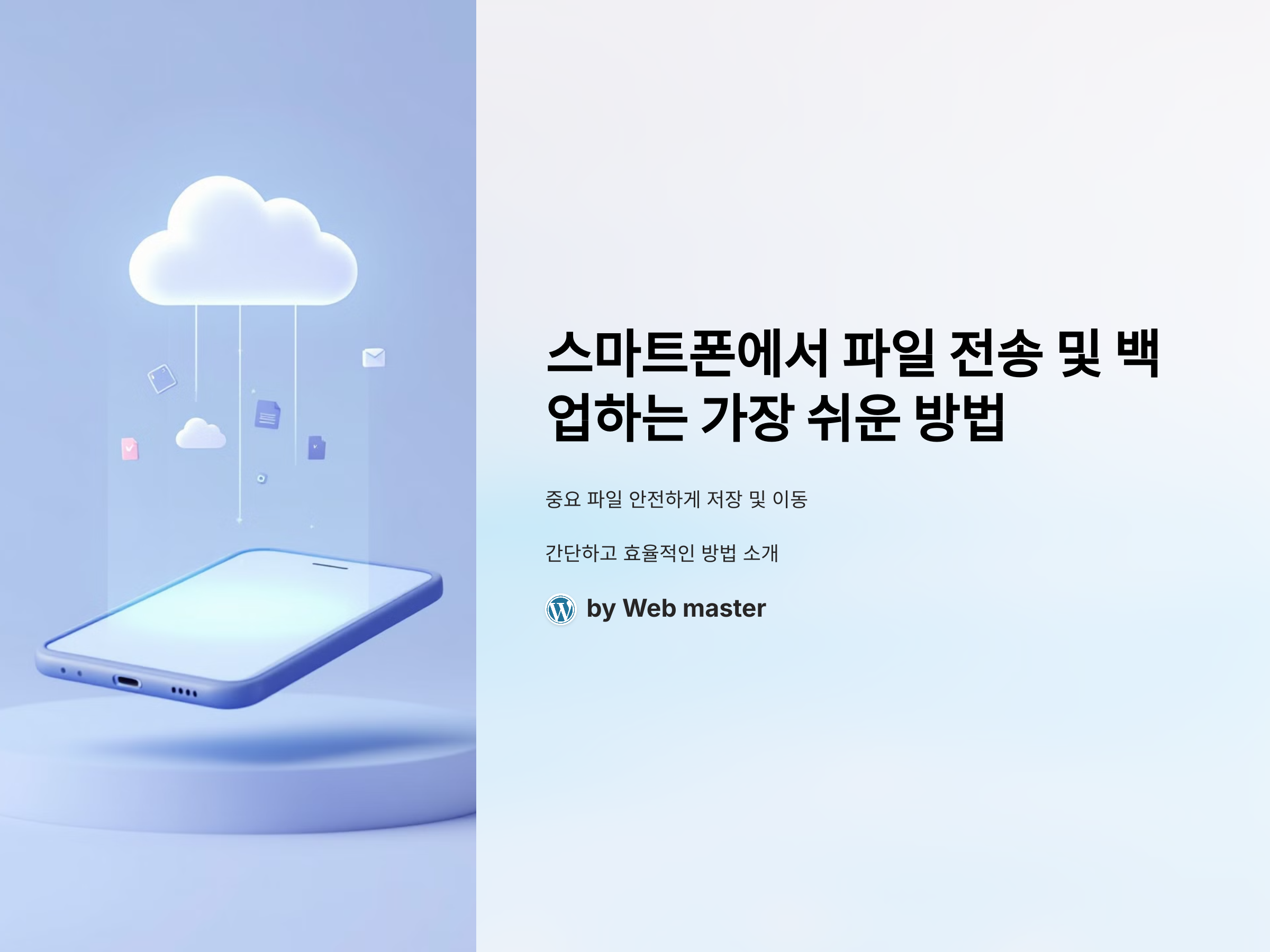 스마트폰에서 파일 전송 및 백업하는 가장 쉬운 방법

중요 파일 안전하게 저장 및 이동

간단하고 효율적인 방법 소개

by Web master